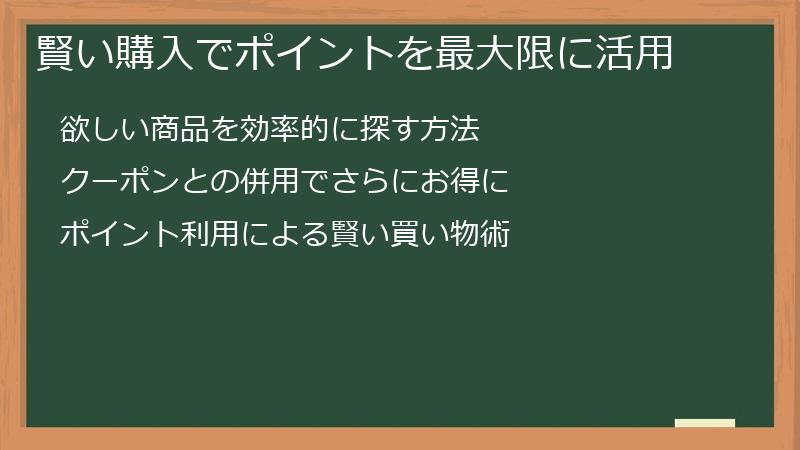 賢い購入でポイントを最大限に活用

欲しい商品を効率的に探す方法

クーポンとの併用でさらにお得に

ポイント利用による賢い買い物術